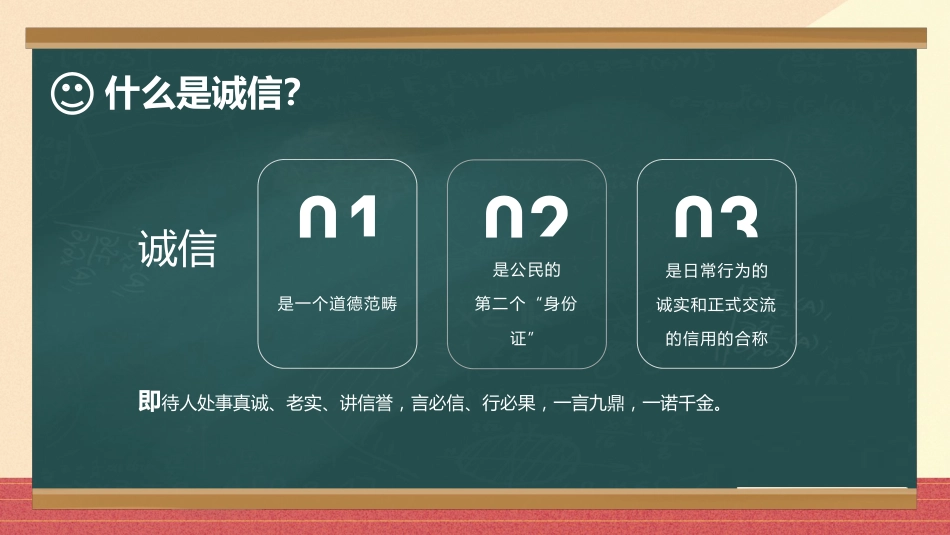 什么是诚信?

诚信

01
是一个道德范畴

02
是公民的第二个“身份证”

03
是日常行为的诚实和正式交流的信用的合称

即待人处事真诚、老实、讲信誉，言必信、行必果，一言九鼎，一诺千金。